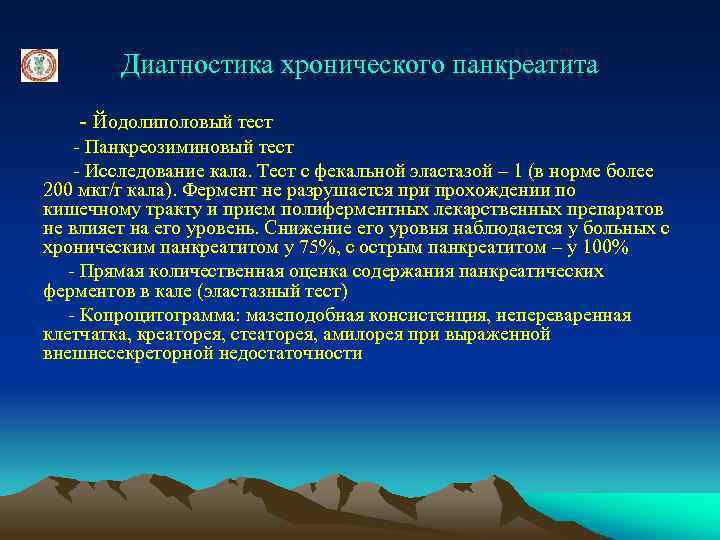 Диагностика хронического панкреатита

- Йодолиполовый тест

- Панкреозиминовый тест

- Исследование кала. Тест с фекальной эластазой – 1 (в норме более 200 мкг/г кала). Фермент не разрушается при прохождении по кишечному тракту и прием полиферментных лекарственных препаратов не влияет на его уровень. Снижение его уровня наблюдается у больных с хроническим панкреатитом у 75%, с острым панкреатитом – у 100%

- Прямая количественная оценка содержания панкреатических ферментов в кале (эластазный тест)

- Копроцитограмма: мазеподобная консистенция, непереваренная клетчатка, креаторея, стеаторея, амилорея при выраженной внешнесекреторной недостаточности